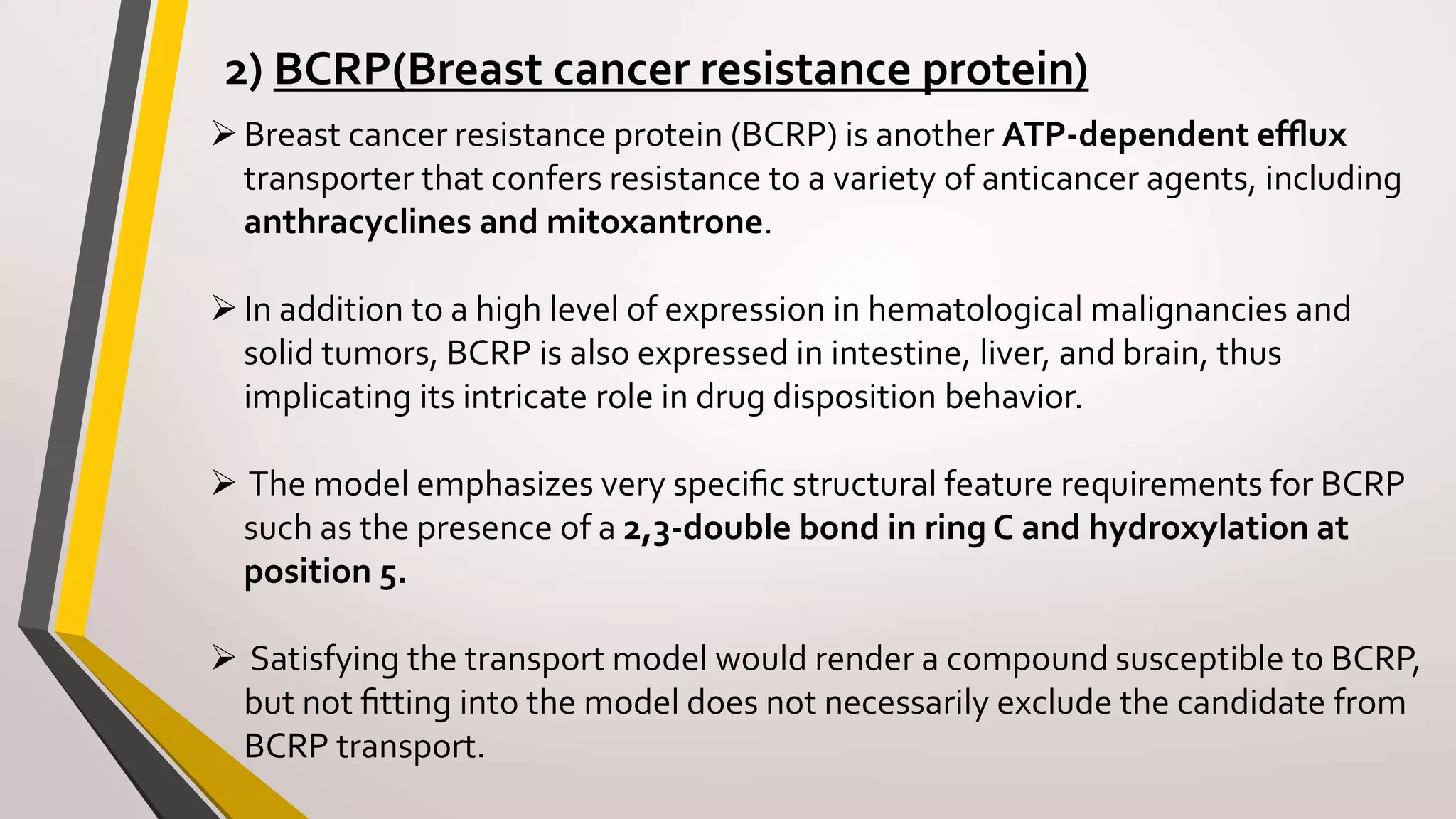 2) BCRP(Breast cancer resistance protein)

➢ Breast cancer resistance protein (BCRP) is another ATP-dependent efflux transporter that confers resistance to a variety of anticancer agents, including anthracyclines and mitoxantrone.

➢ In addition to a high level of expression in hematological malignancies and solid tumors, BCRP is also expressed in intestine, liver, and brain, thus implicating its intricate role in drug disposition behavior.

➢ The model emphasizes very specific structural feature requirements for BCRP such as the presence of a 2,3-double bond in ring C and hydroxylation at position 5.

➢ Satisfying the transport model would render a compound susceptible to BCRP, but not fitting into the model does not necessarily exclude the candidate from BCRP transport.